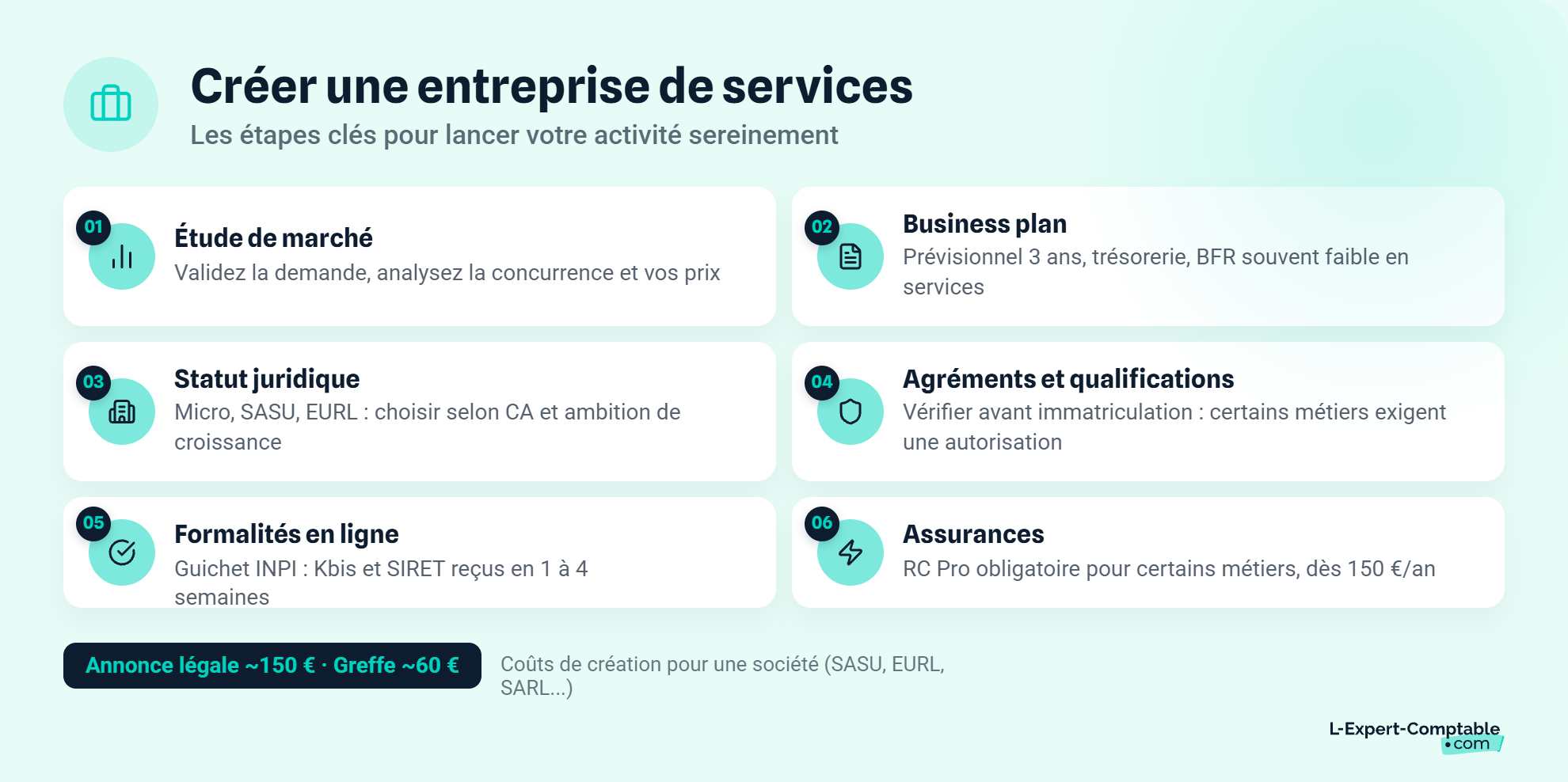 Créer une entreprise de services

Les étapes clés pour lancer votre activité sereinement

01

Étude de marché

Validez la demande, analysez la concurrence et vos prix

02

Business plan

Prévisionnel 3 ans, trésorerie, BFR souvent faible en services

03

Statut juridique

Micro, SASU, EURL : choisir selon CA et ambition de croissance

04

Agréments et qualifications

Vérifier avant immatriculation : certains métiers exigent une autorisation

05

Formalités en ligne

Guichet INPI : Kbis et SIRET reçus en 1 à 4 semaines

06

Assurances

RC Pro obligatoire pour certains métiers, dès 150 €/an

Annonce légale ~150 € · Greffe ~60 €

Coûts de création pour une société (SASU, EURL, SARL...)

L-Expert-Comptable •com